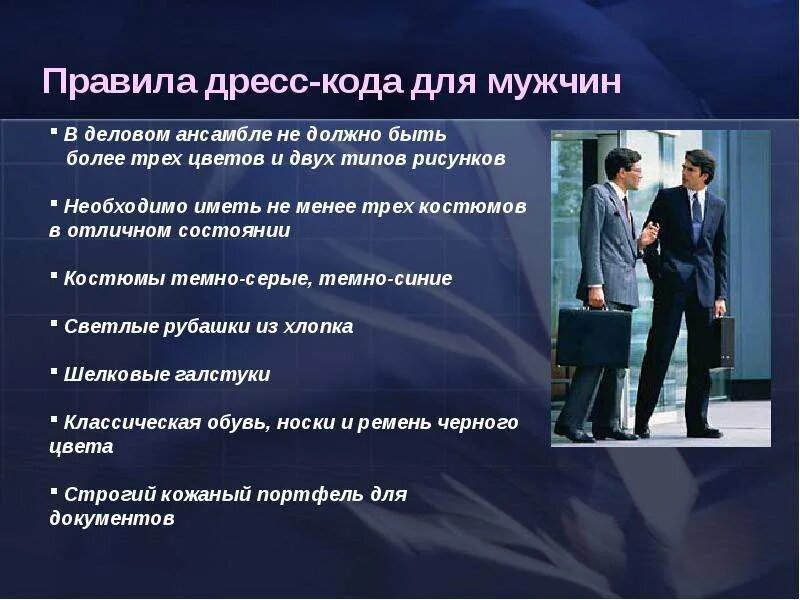 Правила дресс-кода для мужчин

▪ В деловом ансамбле не должно быть более трех цветов и двух типов рисунков

▪ Необходимо иметь не менее трех костюмов в отличном состоянии

▪ Костюмы темно-серые, темно-синие

▪ Светлые рубашки из хлопка

▪ Шелковые галстуки

▪ Классическая обувь, носки и ремень черного цвета

▪ Строгий кожаный портфель для документов